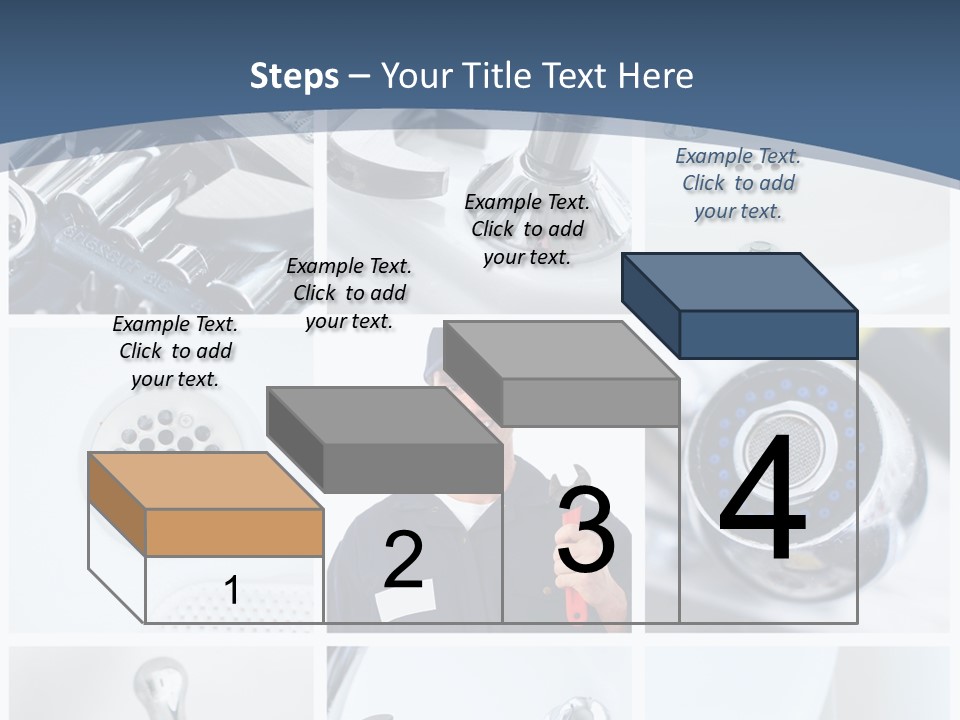 Steps – Your Title Text Here

Example Text. Click to add your text.

Example Text. Click to add your text.

Example Text. Click to add your text.

Example Text. Click to add your text.

1

2

3

4